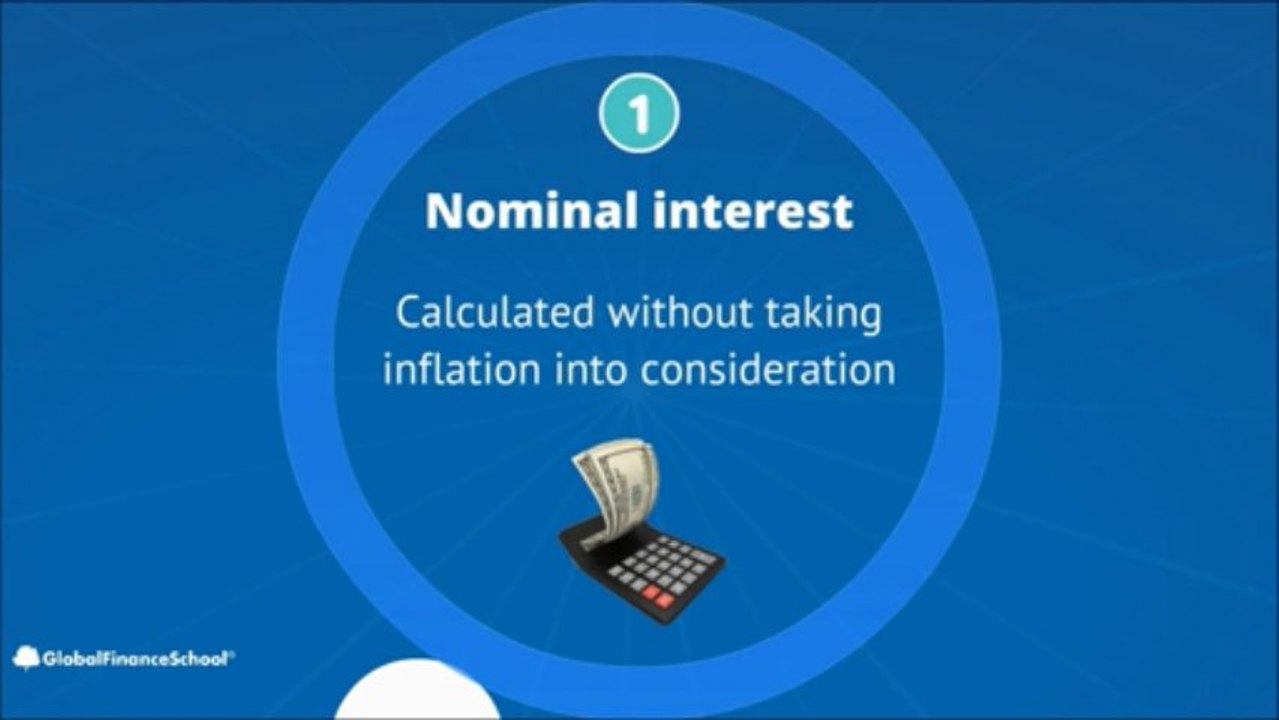 1

Nominal interest

Calculated without taking inflation into consideration

GlobalFinanceSchool®